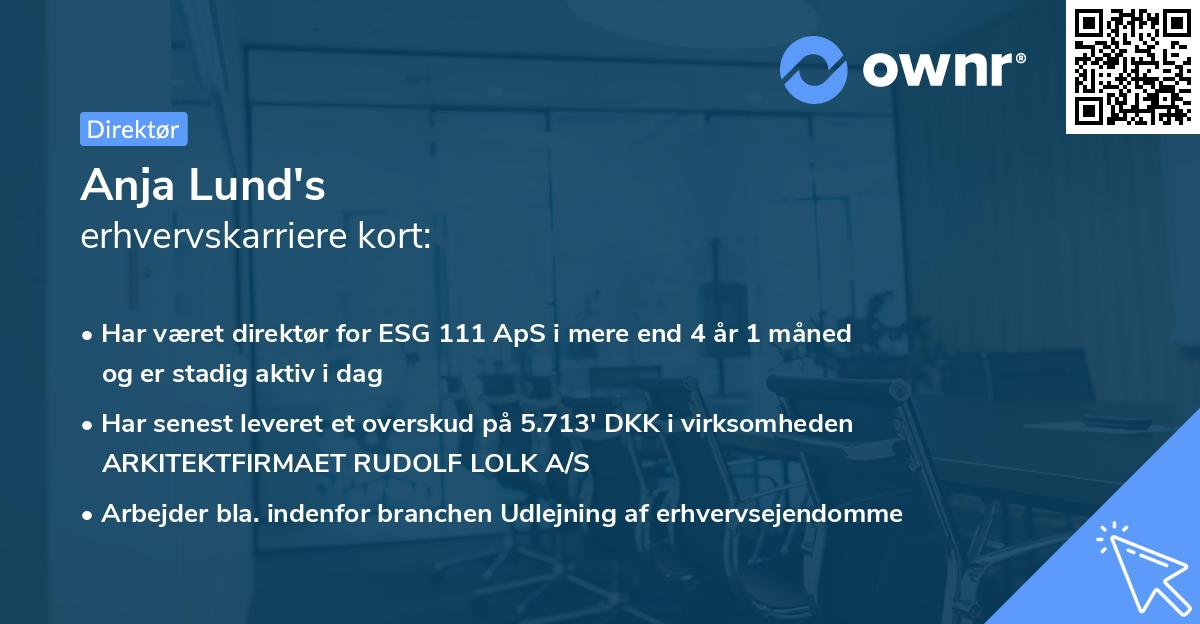 ownr®

Direktør

Anja Lund's
erhvervskarriere kort:

• Har været direktør for ESG 111 ApS i mere end 4 år 1 måned og er stadig aktiv i dag

• Har senest leveret et overskud på 5.713' DKK i virksomheden ARKITEKTFIRMAET RUDOLF LOLK A/S

• Arbejder bla. indenfor branchen Udlejning af erhvervsejendomme